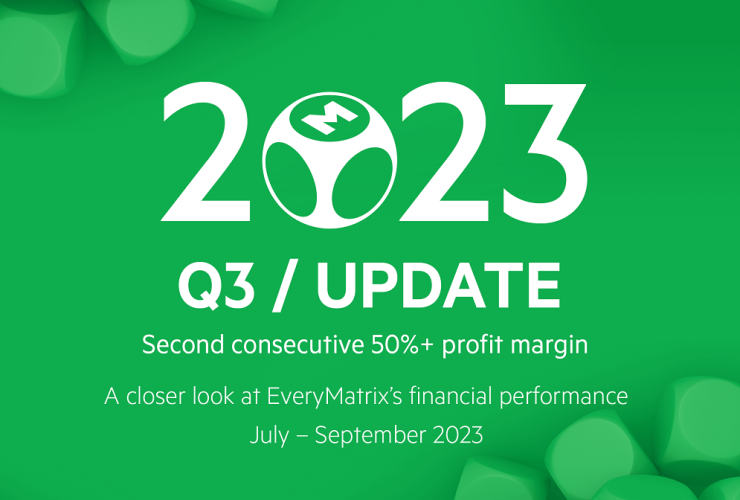 2023

Q3 / UPDATE

Second consecutive 50%+ profit margin

A closer look at EveryMatrix's financial performance
July – September 2023